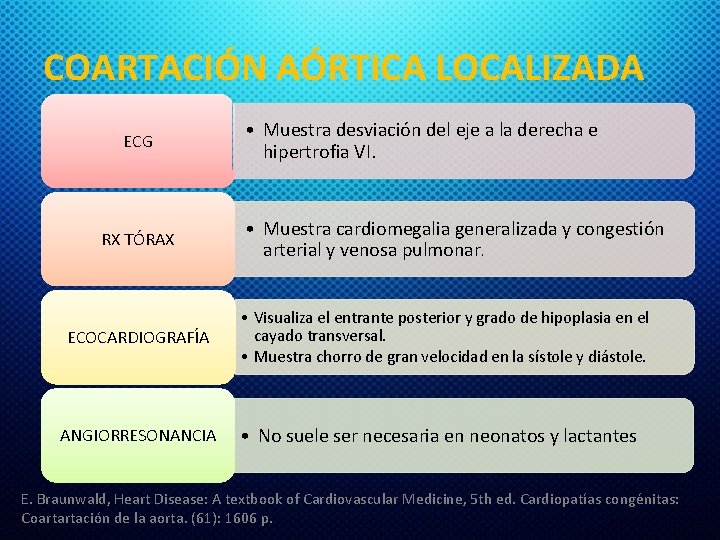 COARTACIÓN AÓRTICA LOCALIZADA

ECG

• Muestra desviación del eje a la derecha e hipertrofia VI.

RX TÓRAX

• Muestra cardiomegalia generalizada y congestión arterial y venosa pulmonar.

ECOCARDIOGRAFÍA

• Visualiza el entrante posterior y grado de hipoplasia en el cayado transversal.
• Muestra chorro de gran velocidad en la sístole y diástole.

ANGIORRESONANCIA

• No suele ser necesaria en neonatos y lactantes

E. Braunwald, Heart Disease: A textbook of Cardiovascular Medicine, 5th ed. Cardiopatías congénitas: Coartartación de la aorta. (61): 1606 p.